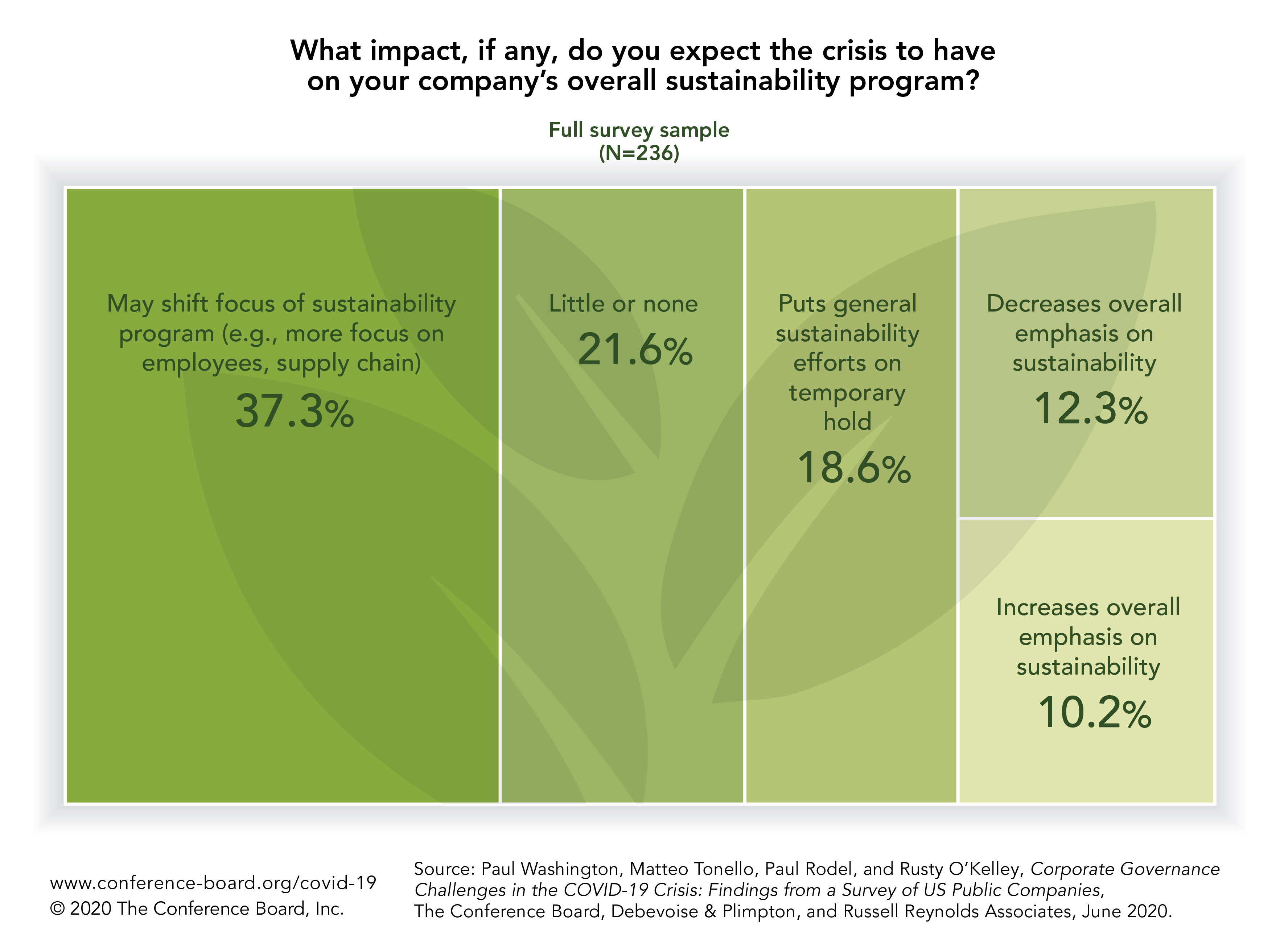 What impact, if any, do you expect the crisis to have on your company's overall sustainability program?

Full survey sample
(N=236)

May shift focus of sustainability program (e.g., more focus on employees, supply chain)
37.3%

Little or none
21.6%

Puts general sustainability efforts on temporary hold
18.6%

Decreases overall emphasis on sustainability
12.3%

Increases overall emphasis on sustainability
10.2%

www.conference-board.org/covid-19
© 2020 The Conference Board, Inc.

Source: Paul Washington, Matteo Tonello, Paul Rodel, and Rusty O'Kelley, Corporate Governance Challenges in the COVID-19 Crisis: Findings from a Survey of US Public Companies, The Conference Board, Debevoise & Plimpton, and Russell Reynolds Associates, June 2020.